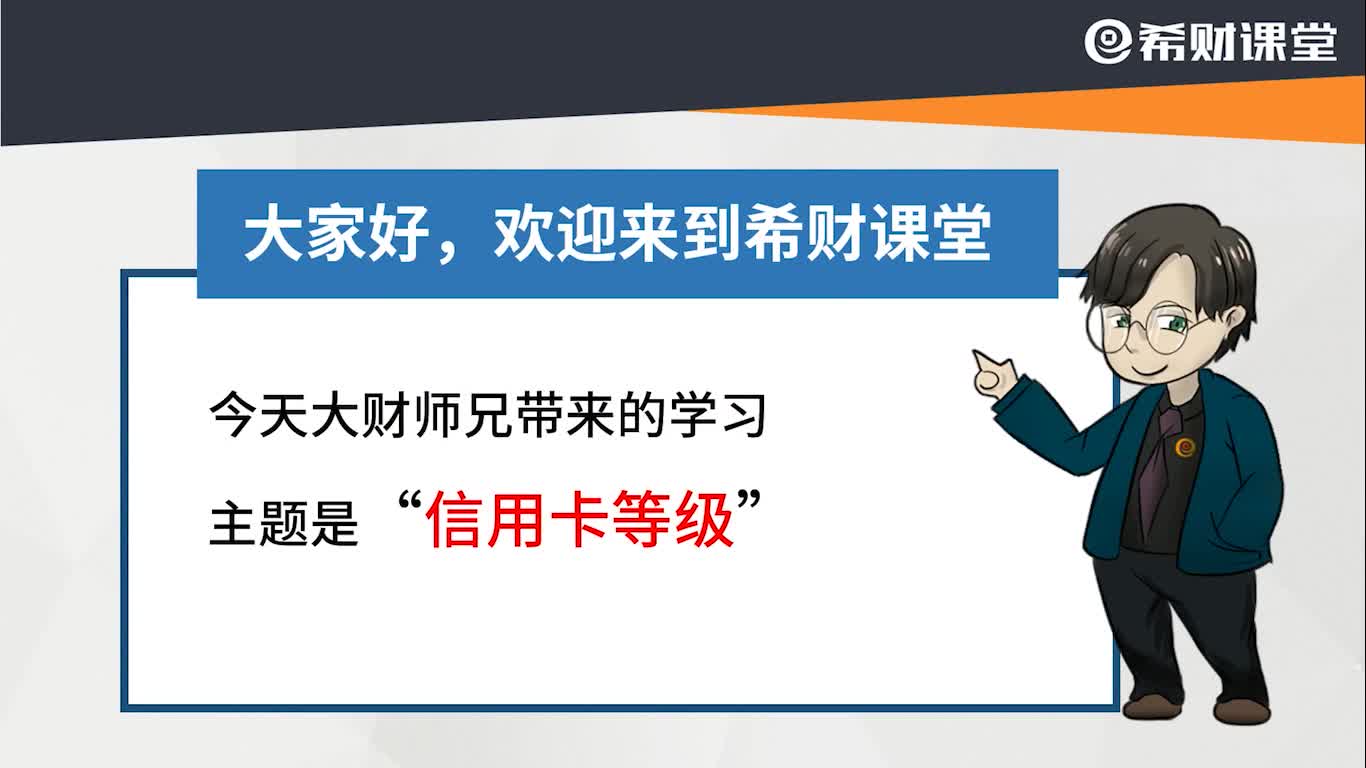 希财课堂

大家好，欢迎来到希财课堂

今天大财师兄带来的学习主题是“信用卡等级”